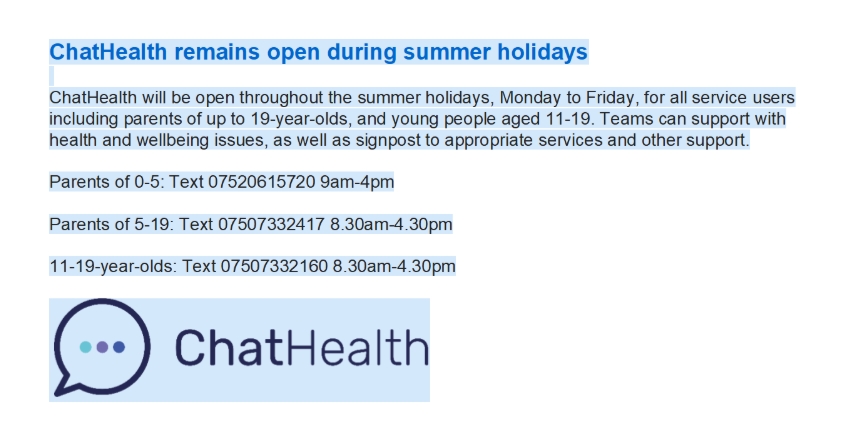 ChatHealth remains open during summer holidays

ChatHealth will be open throughout the summer holidays, Monday to Friday, for all service users including parents of up to 19-year-olds, and young people aged 11-19. Teams can support with health and wellbeing issues, as well as signpost to appropriate services and other support.

Parents of 0-5: Text 07520615720 9am-4pm

Parents of 5-19: Text 07507332417 8.30am-4.30pm

11-19-year-olds: Text 07507332160 8.30am-4.30pm

ChatHealth